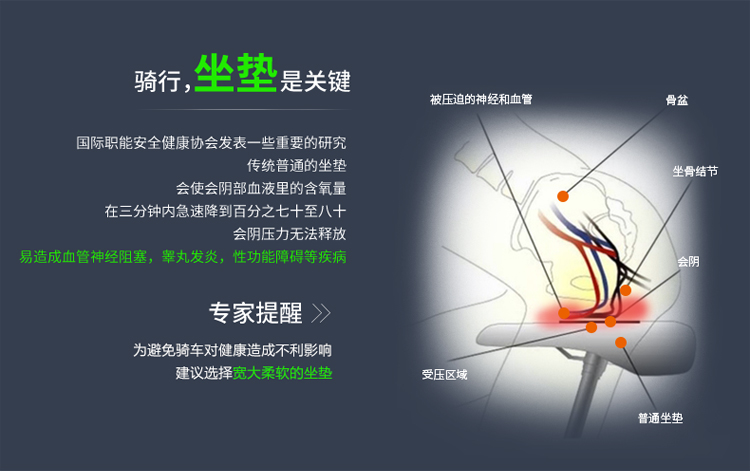 骑行，坐垫是关键

国际职能安全健康协会发表一些重要的研究
传统普通的坐垫
会使会阴部血液里的含氧量
在三分钟内急速降到百分之七十至八十
会阴压力无法释放
易造成血管神经阻塞，睾丸发炎，性功能障碍等疾病

专家提醒 》

为避免骑车对健康造成不利影响
建议选择宽大柔软的坐垫

被压迫的神经和血管
骨盆
坐骨结节
会阴
受压区域
普通坐垫